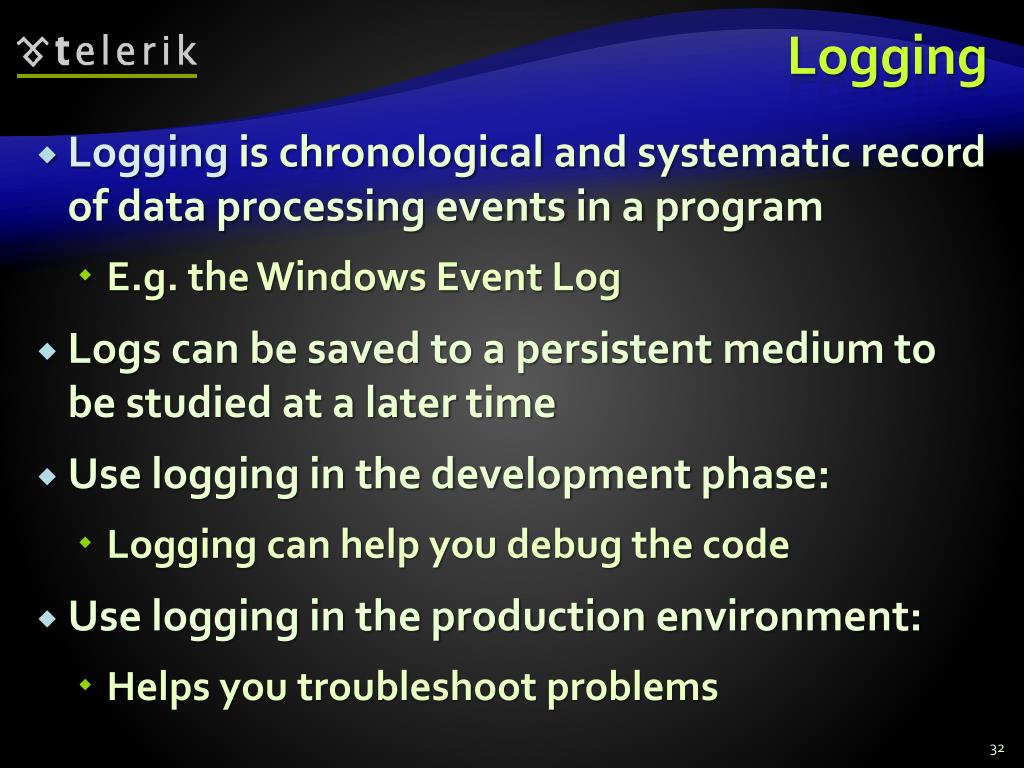 telerik

Logging

Logging is chronological and systematic record of data processing events in a program

E.g. the Windows Event Log

Logs can be saved to a persistent medium to be studied at a later time

Use logging in the development phase:

Logging can help you debug the code

Use logging in the production environment:

Helps you troubleshoot problems

32